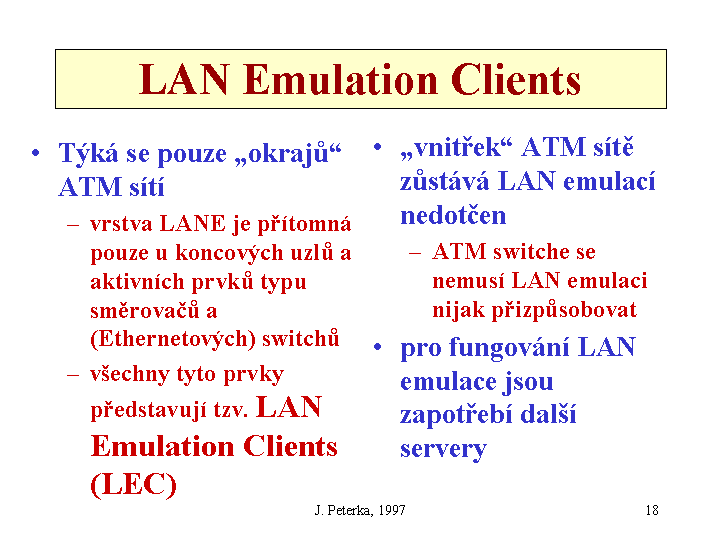 LAN Emulation Clients

• Týká se pouze „okrajů“ ATM sítí
– vrstva LANE je přítomná pouze u koncových uzlů a aktivních prvků typu směrovačů a (Ethernetových) switchů
– všechny tyto prvky představují tzv. LAN Emulation Clients (LEC)

• „vnitřek“ ATM sítě zůstává LAN emulací nedotčen
– ATM switche se nemusí LAN emulaci nijak přizpůsobovat
• pro fungování LAN emulace jsou zapotřebí další servery

J. Peterka, 1997

18